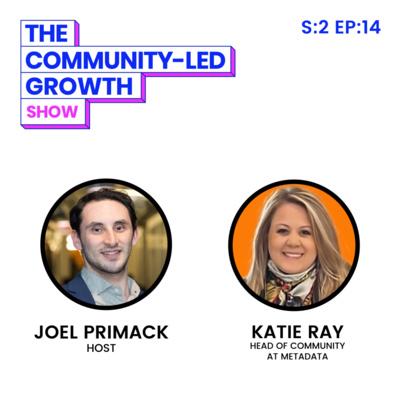 THE
COMMUNITY-LED
GROWTH
SHOW

S:2 EP:14

JOEL PRIMACK
HOST

KATIE RAY
HEAD OF COMMUNITY AT METADATA